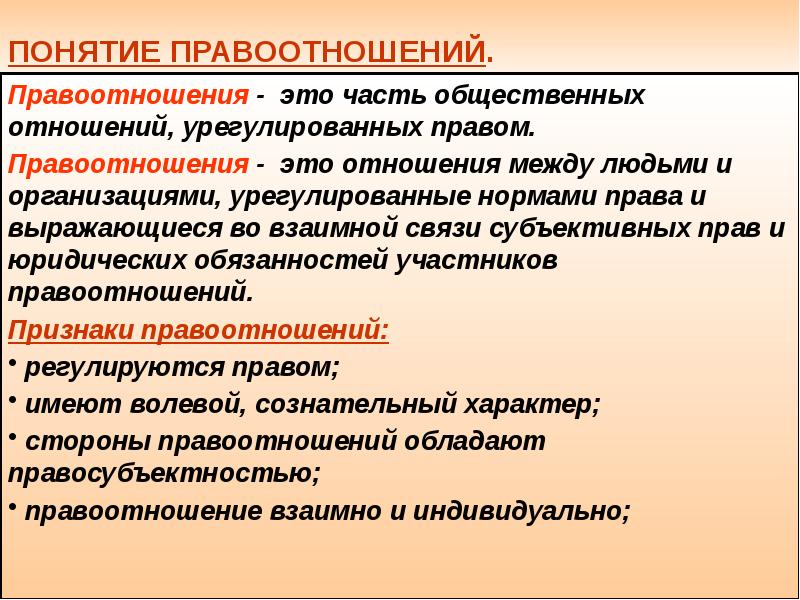 ПОНЯТИЕ ПРАВООТНОШЕНИЙ.

Правоотношения - это часть общественных отношений, урегулированных правом.

Правоотношения - это отношения между людьми и организациями, урегулированные нормами права и выражающиеся во взаимной связи субъективных прав и юридических обязанностей участников правоотношений.

Признаки правоотношений:

• регулируются правом;

• имеют волевой, сознательный характер;

• стороны правоотношений обладают правосубъектностью;

• правоотношение взаимно и индивидуально;